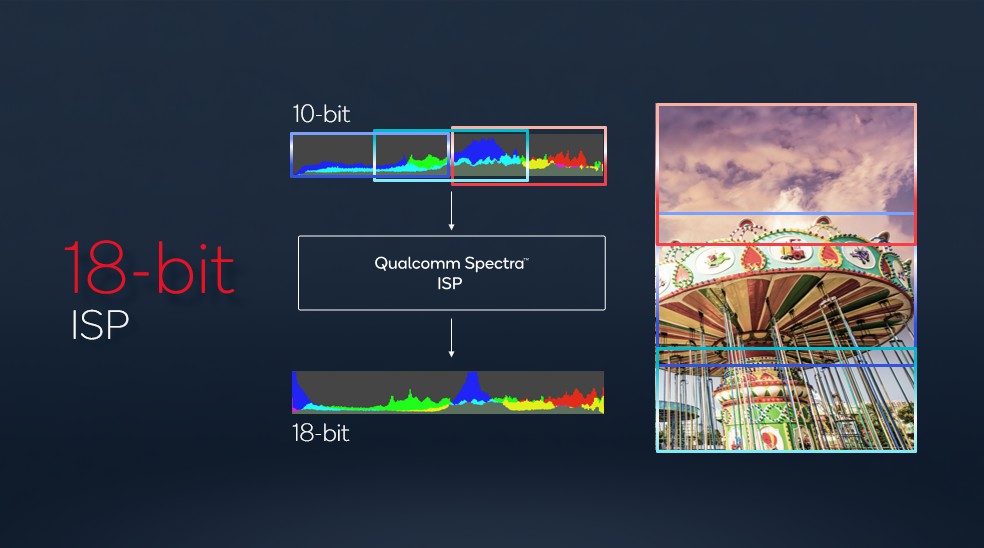 18-bit
ISP

10-bit

Qualcomm Spectra™
ISP

18-bit